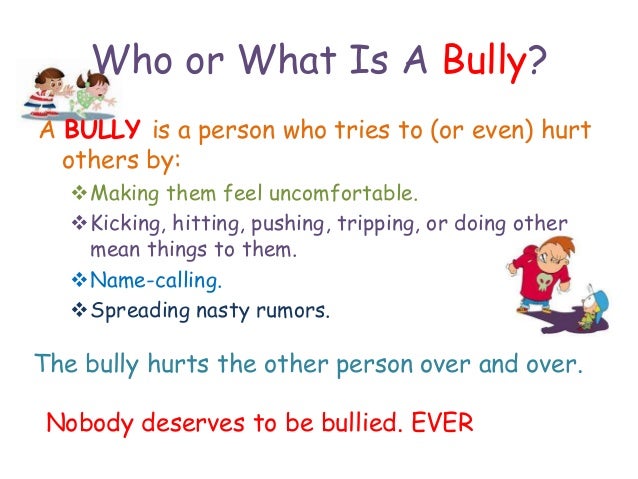 Who or What Is A Bully?

A BULLY is a person who tries to (or even) hurt others by:

❖ Making them feel uncomfortable.
❖ Kicking, hitting, pushing, tripping, or doing other mean things to them.
❖ Name-calling.
❖ Spreading nasty rumors.

The bully hurts the other person over and over.

Nobody deserves to be bullied. EVER